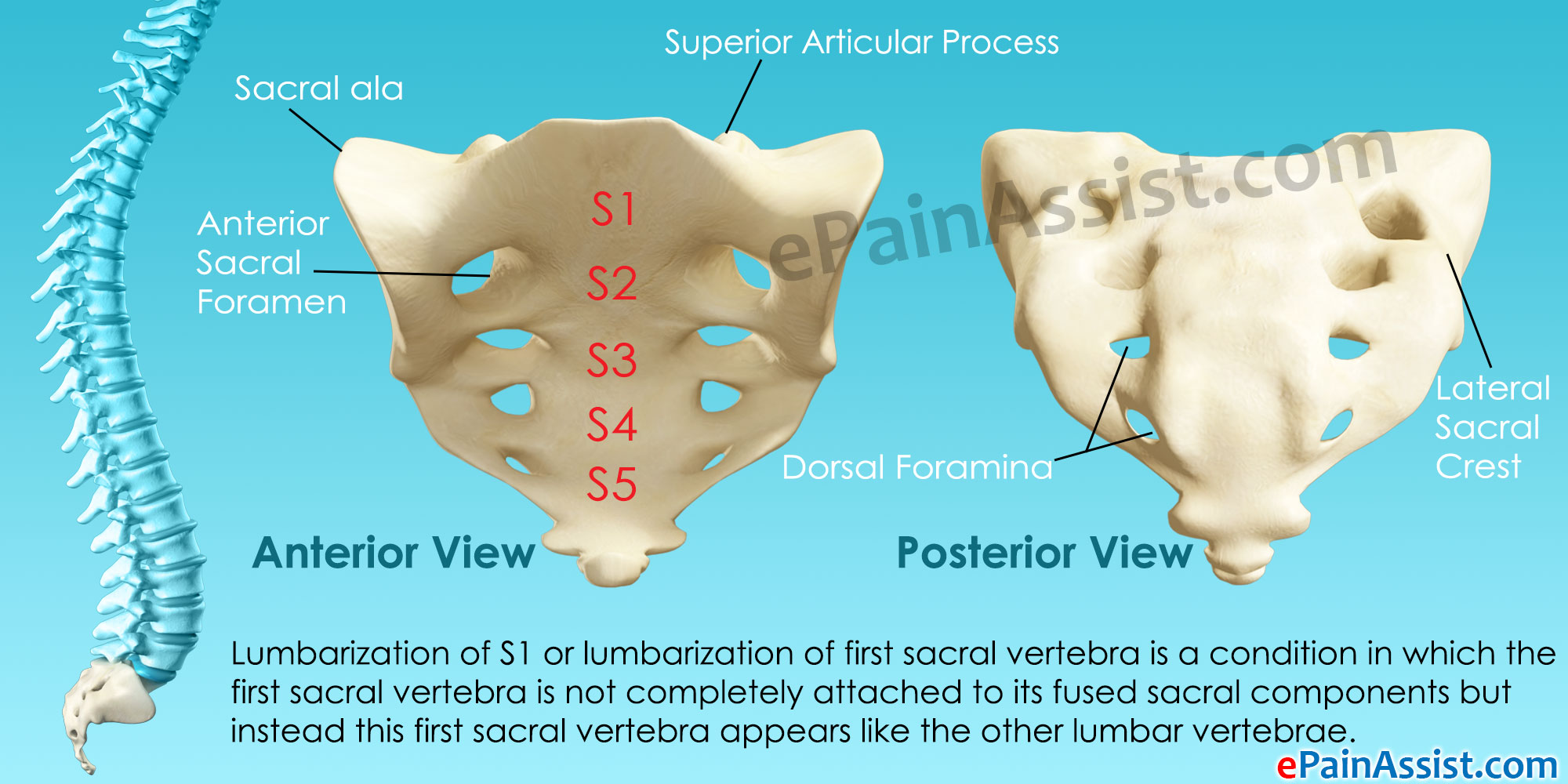 Superior Articular Process

Sacral ala

Anterior Sacral Foramen

S1
S2
S3
S4
S5

ePainAssist.com

Dorsal Foramina

Lateral Sacral Crest

Anterior View

Posterior View

Lumbarization of S1 or lumbarization of first sacral vertebra is a condition in which the first sacral vertebra is not completely attached to its fused sacral components but instead this first sacral vertebra appears like the other lumbar vertebrae.

ePainAssist.com